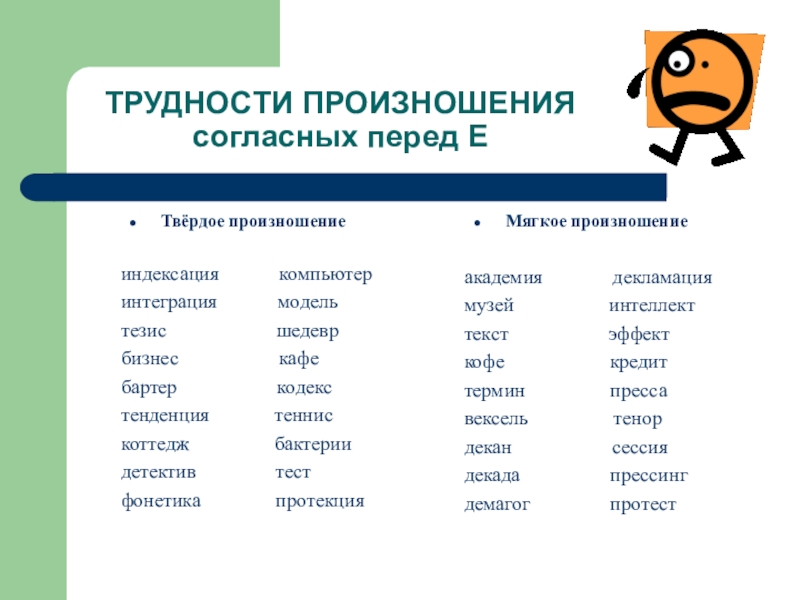 ТРУДНОСТИ ПРОИЗНОШЕНИЯ
согласных перед Е

• Твёрдое произношение

индексация
интеграция
тезис
бизнес
бартер
тенденция
коттедж
детектив
фонетика

компьютер
модель
шедевр
кафе
кодекс
теннис
бактерии
тест
протекция

• Мягкое произношение

академия
музей
текст
кофе
термин
вексель
декан
декада
демагог

декламация
интеллект
эффект
кредит
пресса
тенор
сессия
прессинг
протест